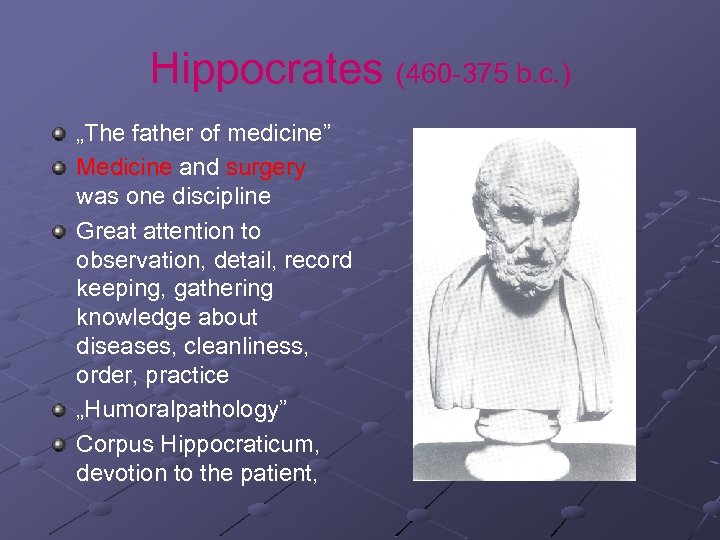 Hippocrates (460-375 b.c.)

„The father of medicine”

Medicine and surgery was one discipline

Great attention to observation, detail, record keeping, gathering knowledge about diseases, cleanliness, order, practice

„Humoralpathology”

Corpus Hippocraticum, devotion to the patient,